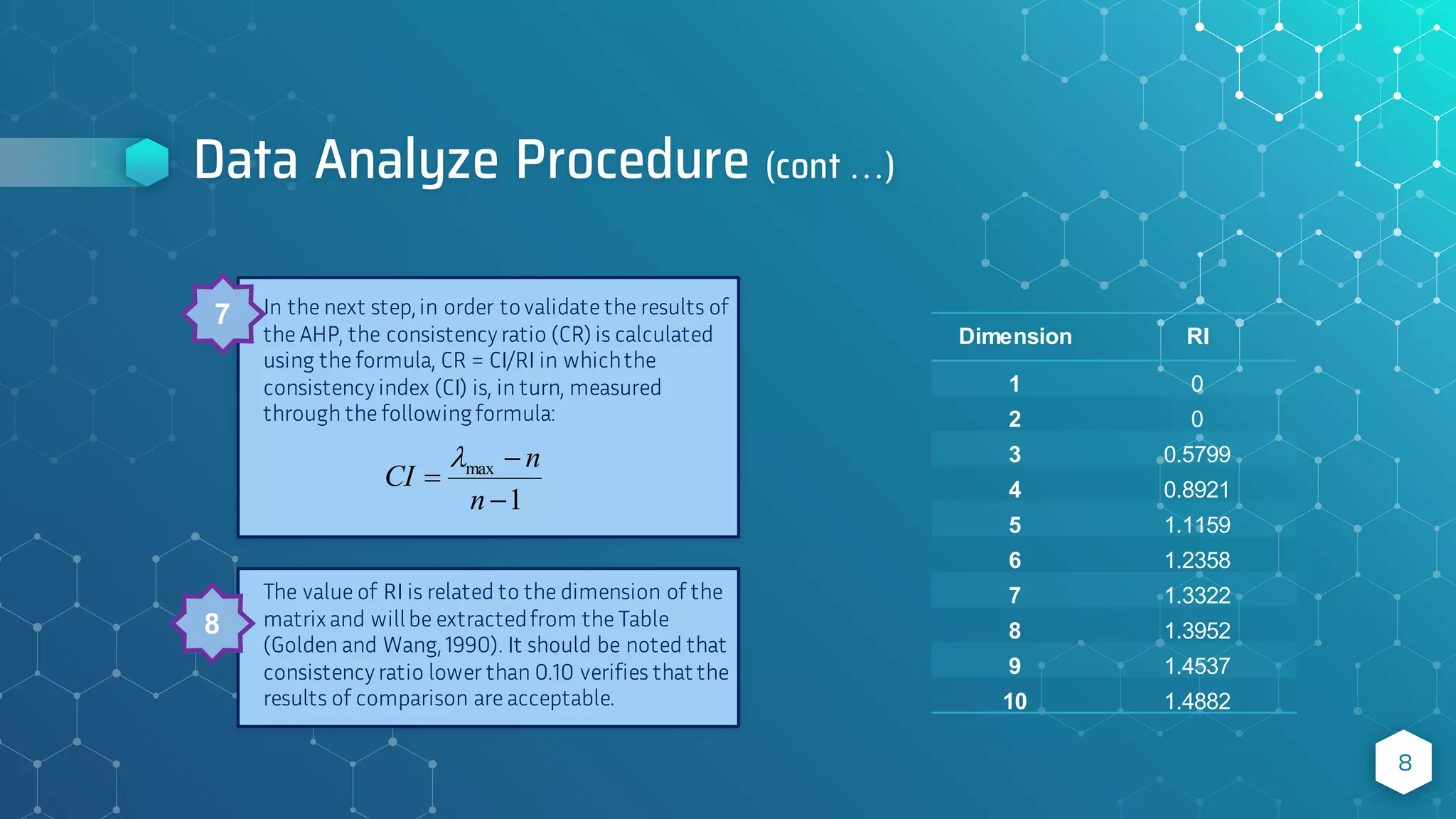 Data Analyze Procedure (cont …)

7

In the next step, in order to validate the results of the AHP, the consistency ratio (CR) is calculated using the formula, CR = CI/RI in which the consistency index (CI) is, in turn, measured through the following formula:

$CI = \frac{\lambda_{\max} - n}{n - 1}$

8

The value of RI is related to the dimension of the matrix and will be extracted from the Table (Golden and Wang, 1990). It should be noted that consistency ratio lower than 0.10 verifies that the results of comparison are acceptable.

| Dimension | RI |
|---|---|
| 1 | 0 |
| 2 | 0 |
| 3 | 0.5799 |
| 4 | 0.8921 |
| 5 | 1.1159 |
| 6 | 1.2358 |
| 7 | 1.3322 |
| 8 | 1.3952 |
| 9 | 1.4537 |
| 10 | 1.4882 |

8